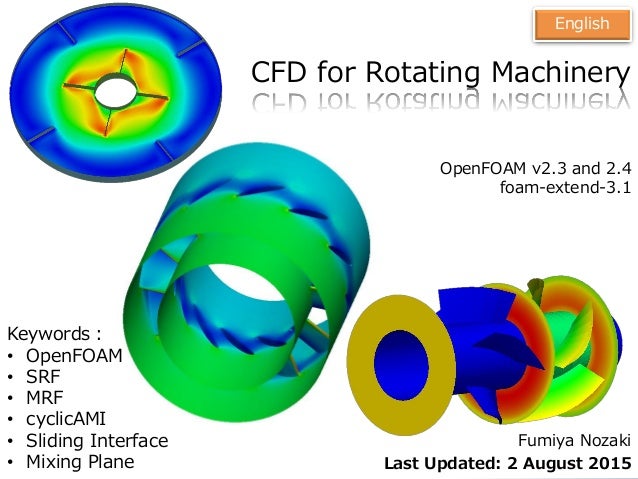 English

CFD for Rotating Machinery

OpenFOAM v2.3 and 2.4
foam-extend-3.1

Keywords :
• OpenFOAM
• SRF
• MRF
• cyclicAMI
• Sliding Interface
• Mixing Plane

Fumiya Nozaki
Last Updated: 2 August 2015